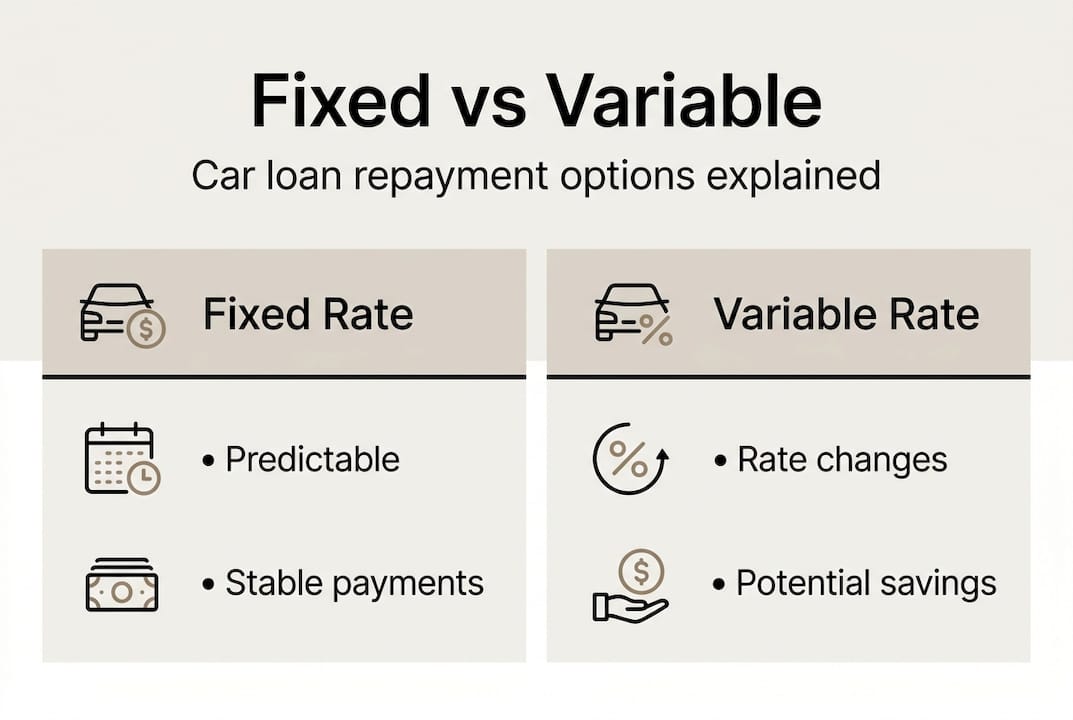 Fixed vs Variable

Car loan repayment options explained

Fixed Rate

• Predictable

• Stable payments

Variable Rate

• Rate changes

• Potential savings